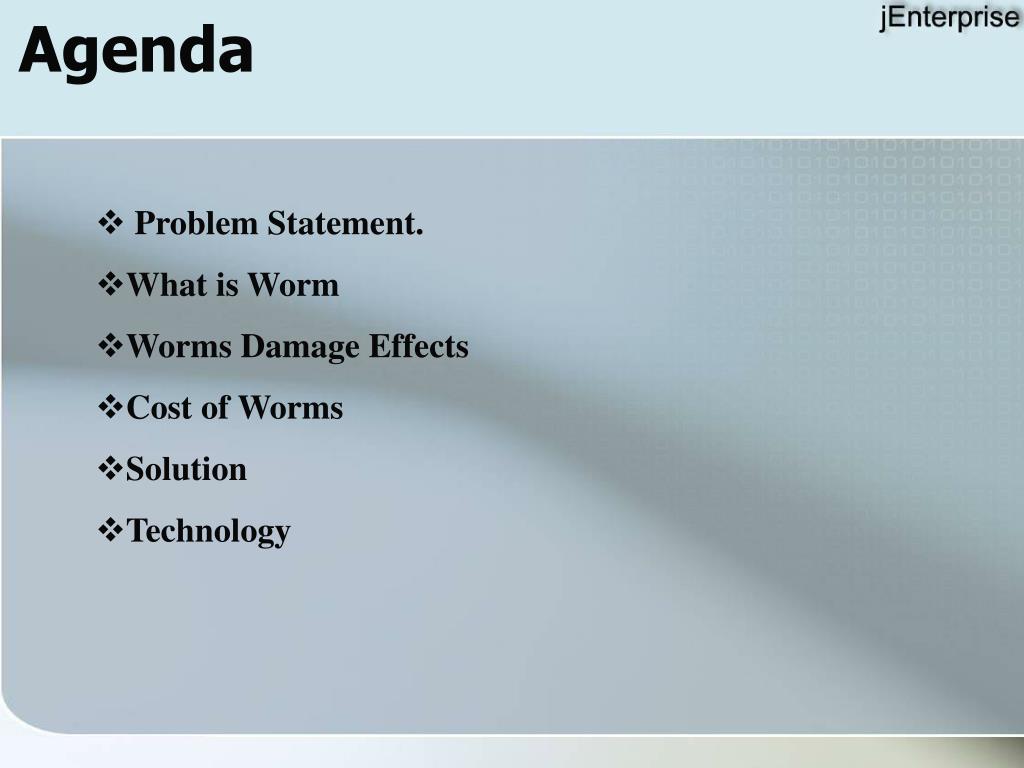 Agenda

jEnterprise

❖ Problem Statement.
❖What is Worm
❖Worms Damage Effects
❖Cost of Worms
❖Solution
❖Technology